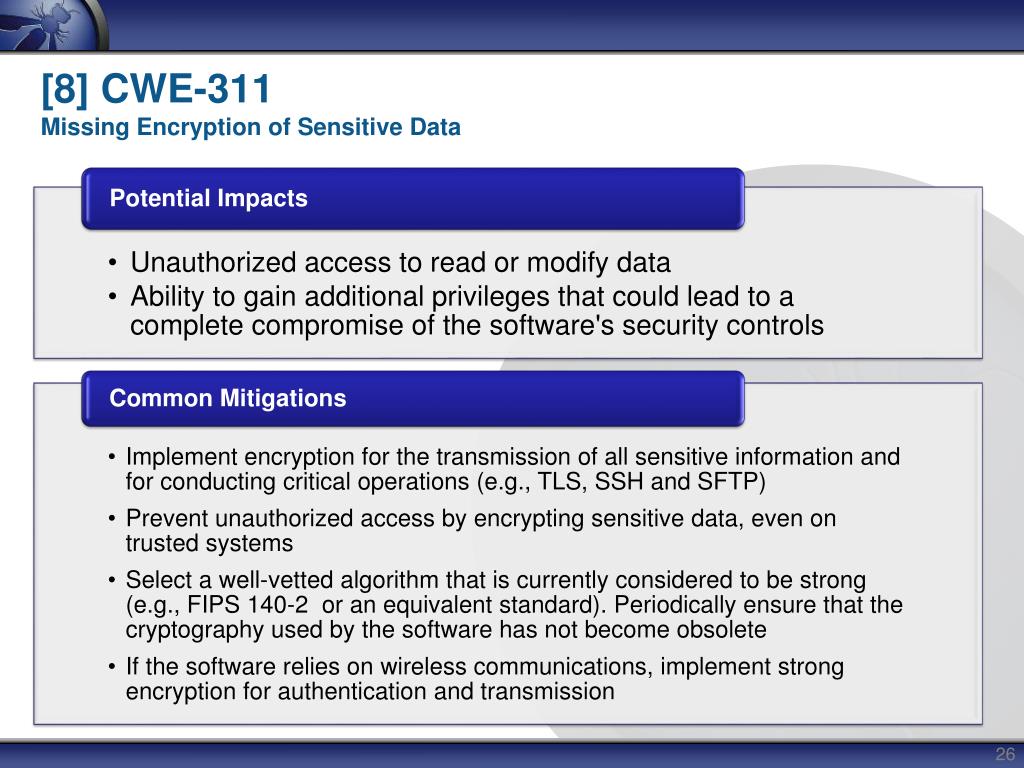 [8] CWE-311
Missing Encryption of Sensitive Data

Potential Impacts

• Unauthorized access to read or modify data
• Ability to gain additional privileges that could lead to a complete compromise of the software's security controls

Common Mitigations

• Implement encryption for the transmission of all sensitive information and for conducting critical operations (e.g., TLS, SSH and SFTP)
• Prevent unauthorized access by encrypting sensitive data, even on trusted systems
• Select a well-vetted algorithm that is currently considered to be strong (e.g., FIPS 140-2 or an equivalent standard). Periodically ensure that the cryptography used by the software has not become obsolete
• If the software relies on wireless communications, implement strong encryption for authentication and transmission

26